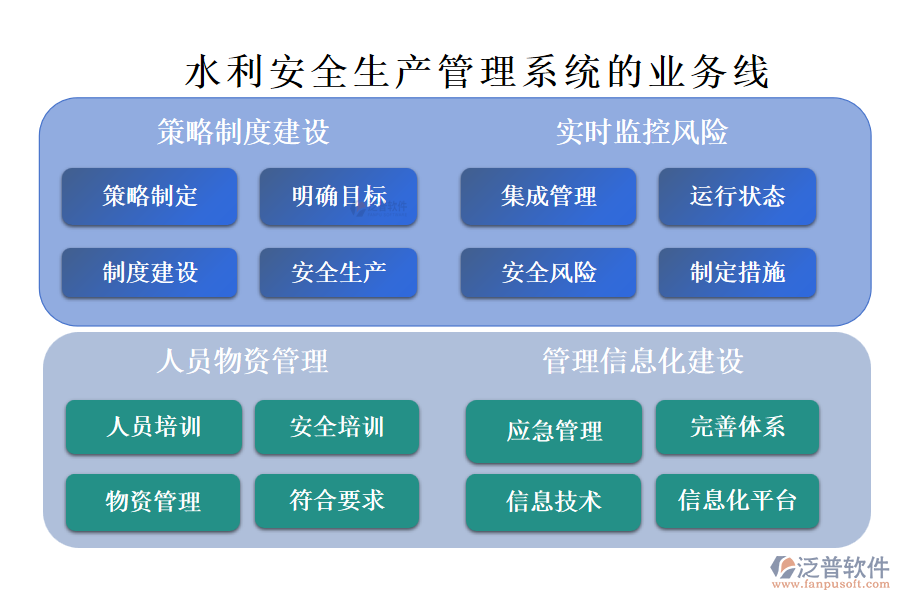 水利安全生产管理系统的业务线

策略制度建设

策略制定
明确目标
制度建设
安全生产

实时监控风险

集成管理
运行状态
安全风险
制定措施

人员物资管理

人员培训
安全培训
物资管理
符合要求

管理信息化建设

应急管理
完善体系
信息技术
信息化平台

泛普软件
www.fanpusoft.com